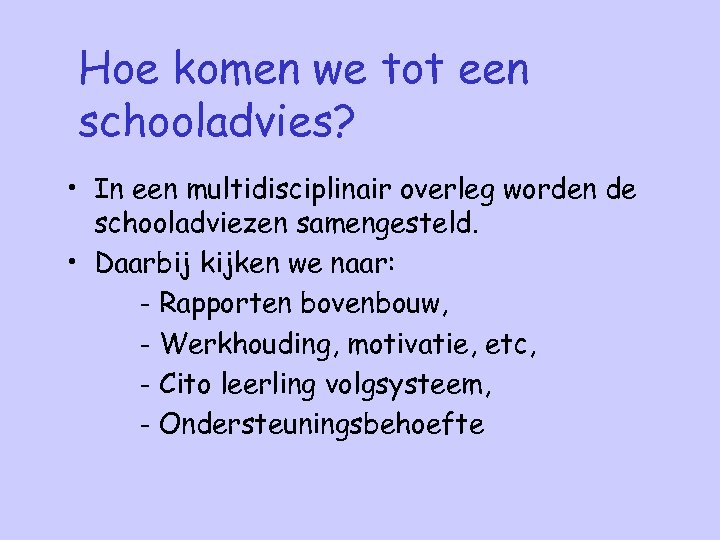 Hoe komen we tot een schooladvies?

• In een multidisciplinair overleg worden de schooladviezen samengesteld.
• Daarbij kijken we naar:
- Rapporten bovenbouw,
- Werkhouding, motivatie, etc,
- Cito leerling volgsysteem,
- Ondersteuningsbehoefte